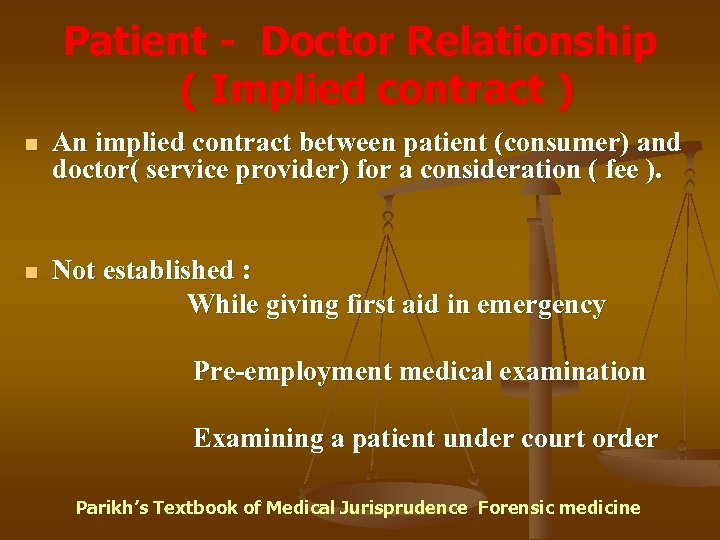 Patient - Doctor Relationship
( Implied contract )

An implied contract between patient (consumer) and doctor( service provider) for a consideration ( fee ).

Not established :
While giving first aid in emergency

Pre-employment medical examination

Examining a patient under court order

Parikh's Textbook of Medical Jurisprudence Forensic medicine